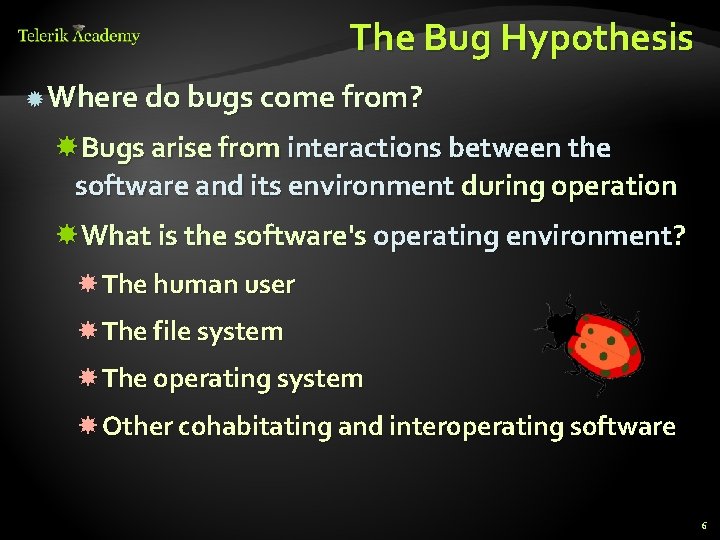 Telerik Academy

The Bug Hypothesis

Where do bugs come from?

Bugs arise from interactions between the software and its environment during operation

What is the software's operating environment?

The human user

The file system

The operating system

Other cohabitating and interoperating software

6